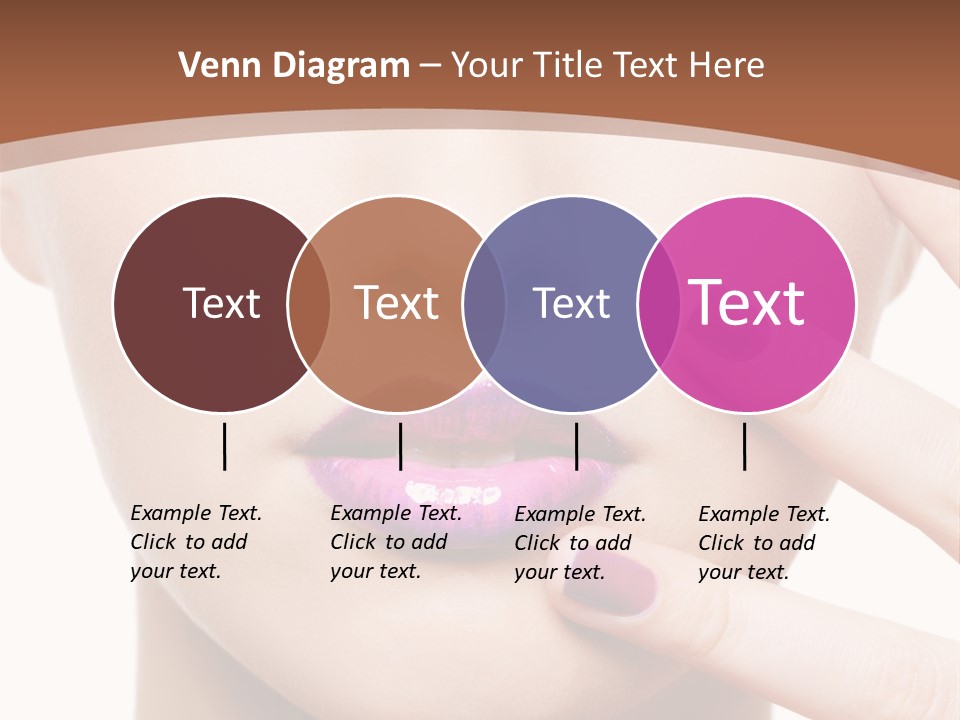 Venn Diagram – Your Title Text Here

Text

Text

Text

Text

Example Text. Click to add your text.

Example Text. Click to add your text.

Example Text. Click to add your text.

Example Text. Click to add your text.